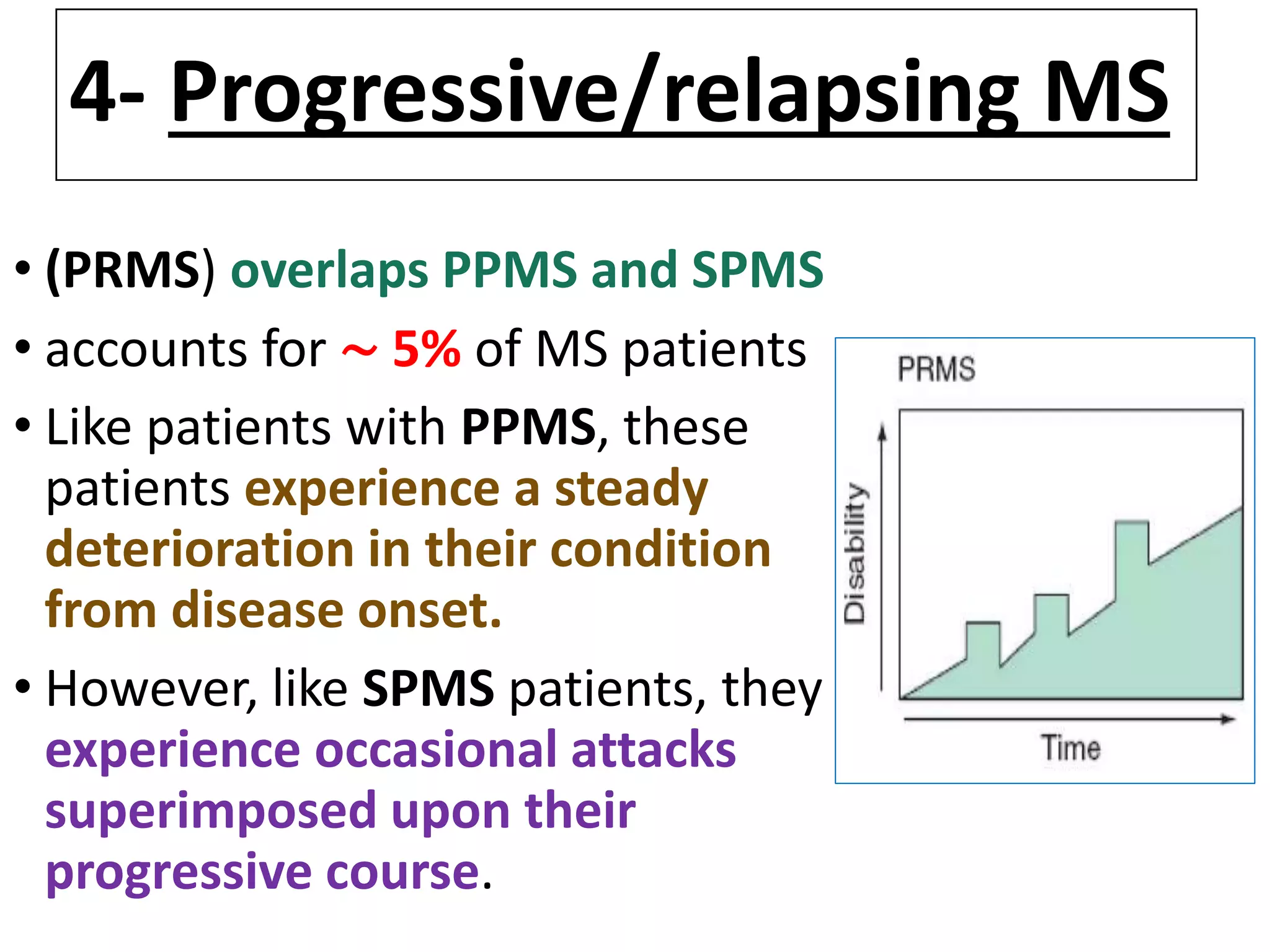 4- Progressive/relapsing MS

• (PRMS) overlaps PPMS and SPMS
• accounts for ~ 5% of MS patients
• Like patients with PPMS, these patients experience a steady deterioration in their condition from disease onset.
• However, like SPMS patients, they experience occasional attacks superimposed upon their progressive course.

PRMS
Disability
Time